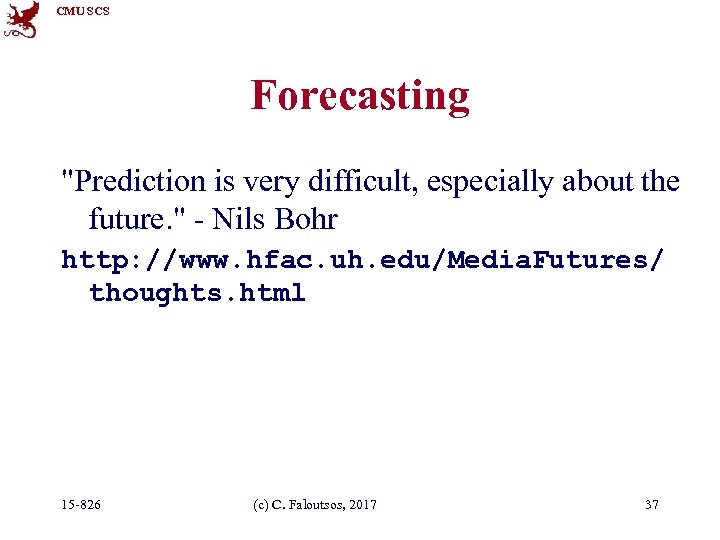 CMU SCS

Forecasting

"Prediction is very difficult, especially about the future." - Nils Bohr

http://www.hfac.uh.edu/MediaFutures/thoughts.html

15-826 (c) C. Faloutsos, 2017 37